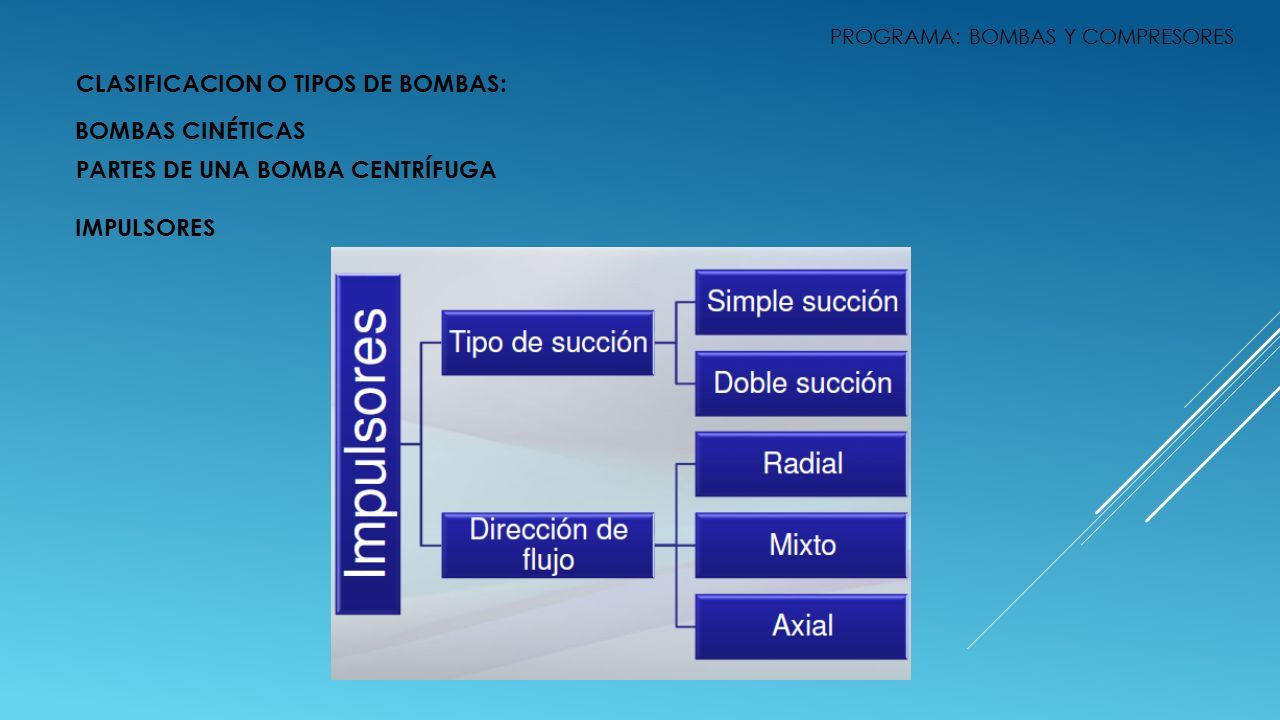 PROGRAMA: BOMBAS Y COMPRESORES

CLASIFICACION O TIPOS DE BOMBAS:

BOMBAS CINÉTICAS

PARTES DE UNA BOMBA CENTRÍFUGA

IMPULSORES

Impulsores

Tipo de succión

Simple succión

Doble succión

Dirección de flujo

Radial

Mixto

Axial